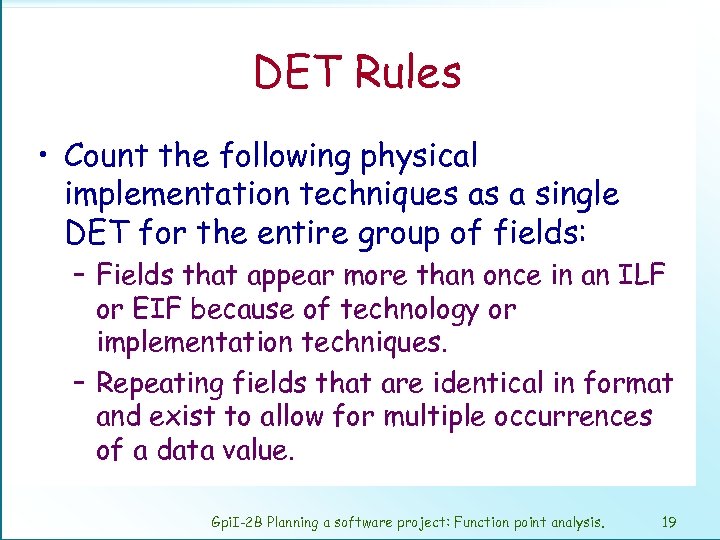 DET Rules

• Count the following physical implementation techniques as a single DET for the entire group of fields:

– Fields that appear more than once in an ILF or EIF because of technology or implementation techniques.

– Repeating fields that are identical in format and exist to allow for multiple occurrences of a data value.

GpiI-2B Planning a software project: Function point analysis. 19